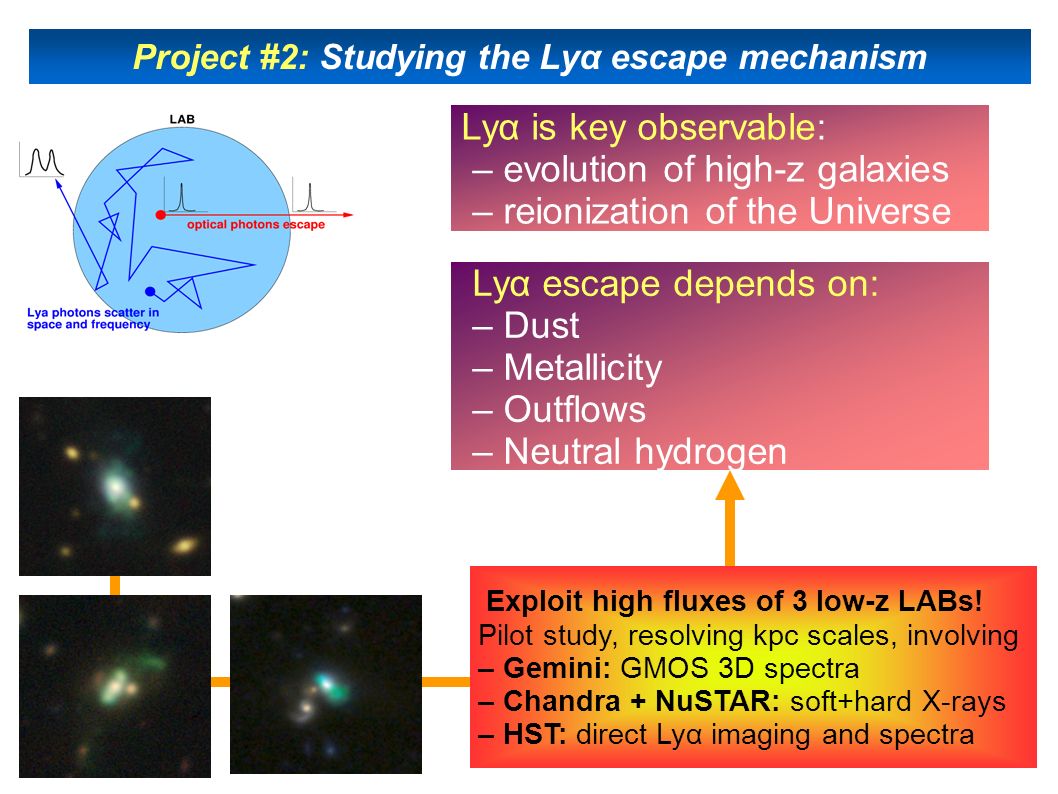 Project #2: Studying the Lyα escape mechanism

LAB

optical photons escape

Lya photons scatter in space and frequency

Lyα is key observable:
– evolution of high-z galaxies
– reionization of the Universe

Lyα escape depends on:
– Dust
– Metallicity
– Outflows
– Neutral hydrogen

Exploit high fluxes of 3 low-z LABs!
Pilot study, resolving kpc scales, involving
– Gemini: GMOS 3D spectra
– Chandra + NuSTAR: soft+hard X-rays
– HST: direct Lyα imaging and spectra